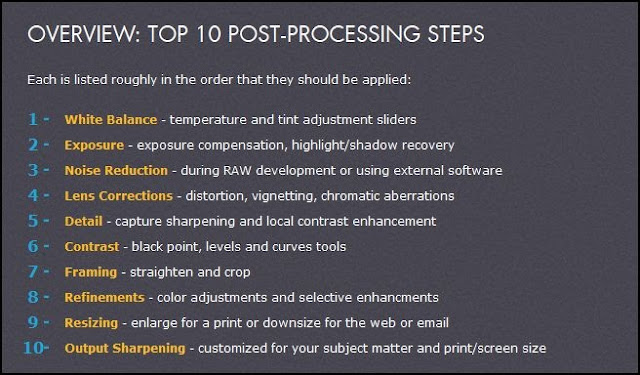 OVERVIEW: TOP 10 POST-PROCESSING STEPS

Each is listed roughly in the order that they should be applied:

1 - White Balance - temperature and tint adjustment sliders
2 - Exposure - exposure compensation, highlight/shadow recovery
3 - Noise Reduction - during RAW development or using external software
4 - Lens Corrections - distortion, vignetting, chromatic aberrations
5 - Detail - capture sharpening and local contrast enhancement
6 - Contrast - black point, levels and curves tools
7 - Framing - straighten and crop
8 - Refinements - color adjustments and selective enhancments
9 - Resizing - enlarge for a print or downsize for the web or email
10- Output Sharpening - customized for your subject matter and print/screen size